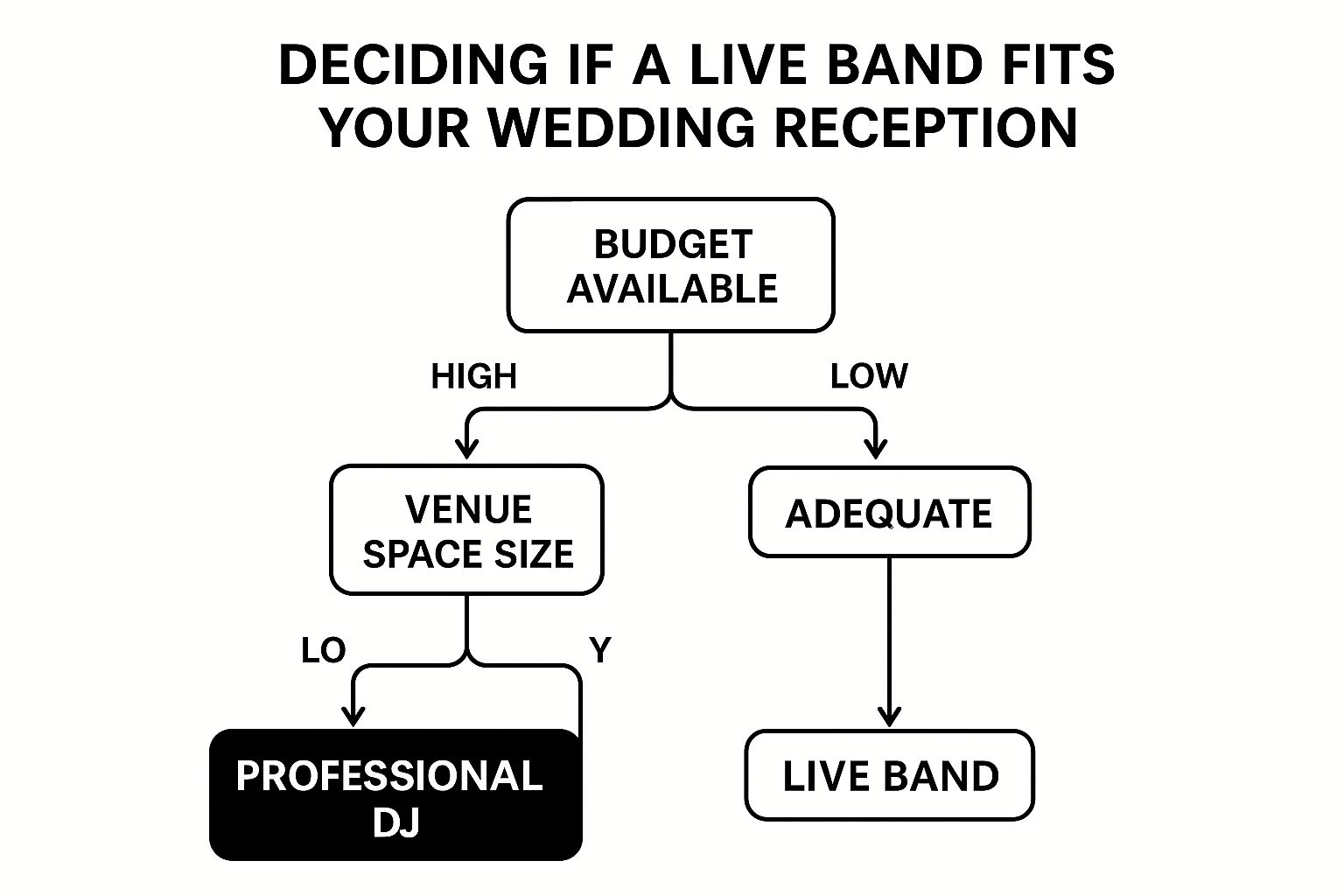 DECIDING IF A LIVE BAND FITS YOUR WEDDING RECEPTION

BUDGET AVAILABLE

HIGH

LOW

VENUE SPACE SIZE

ADEQUATE

LO

Y

PROFESSIONAL DJ

LIVE BAND